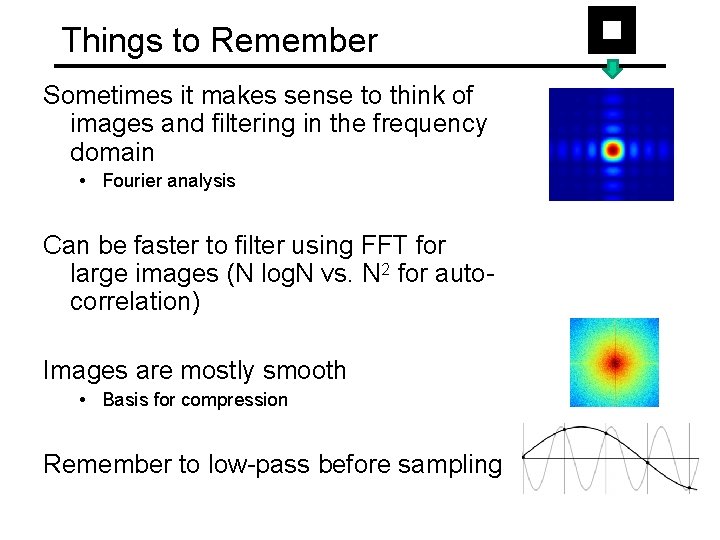 Things to Remember

Sometimes it makes sense to think of images and filtering in the frequency domain

• Fourier analysis

Can be faster to filter using FFT for large images (N logN vs. $N^2$ for auto-correlation)

Images are mostly smooth

• Basis for compression

Remember to low-pass before sampling